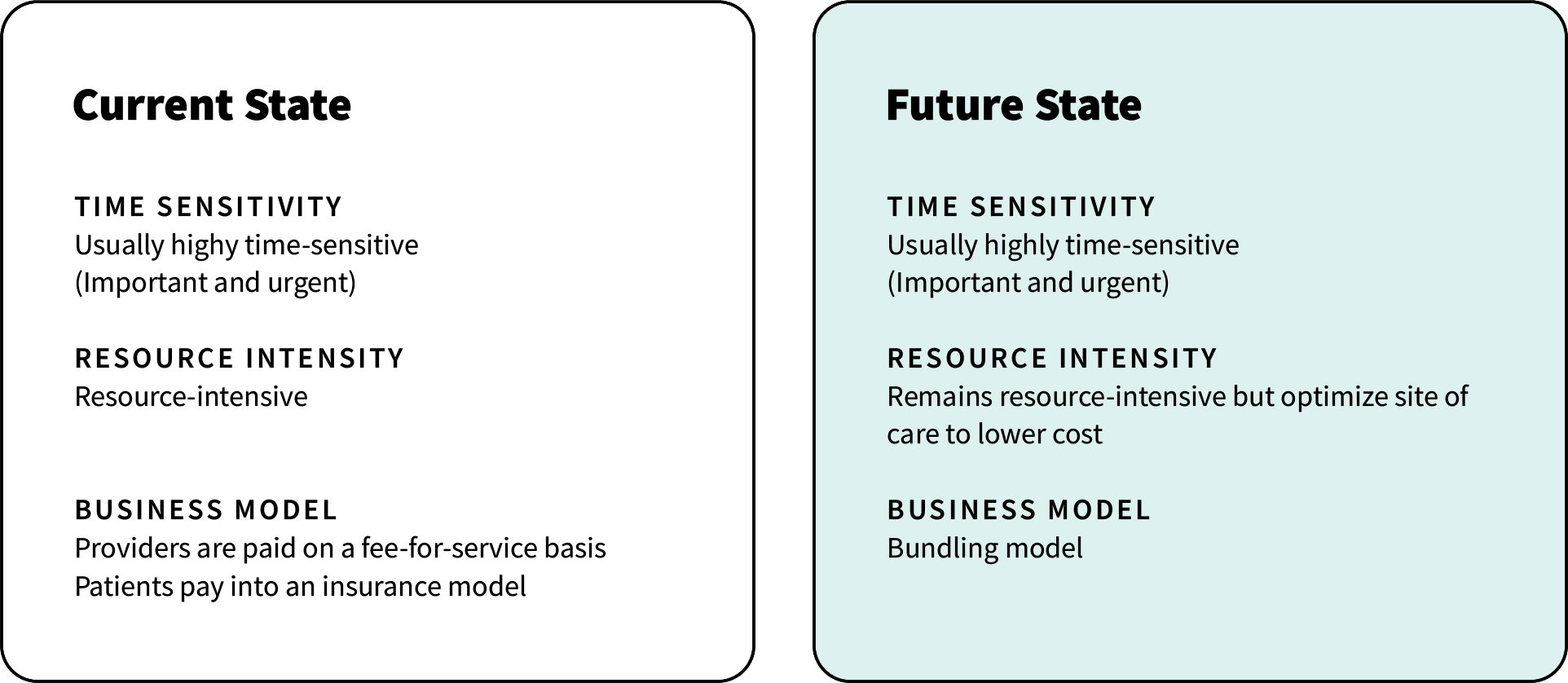 Current State

TIME SENSITIVITY
Usually highy time-sensitive
(Important and urgent)

RESOURCE INTENSITY
Resource-intensive

BUSINESS MODEL
Providers are paid on a fee-for-service basis
Patients pay into an insurance model

Future State

TIME SENSITIVITY
Usually highly time-sensitive
(Important and urgent)

RESOURCE INTENSITY
Remains resource-intensive but optimize site of care to lower cost

BUSINESS MODEL
Bundling model